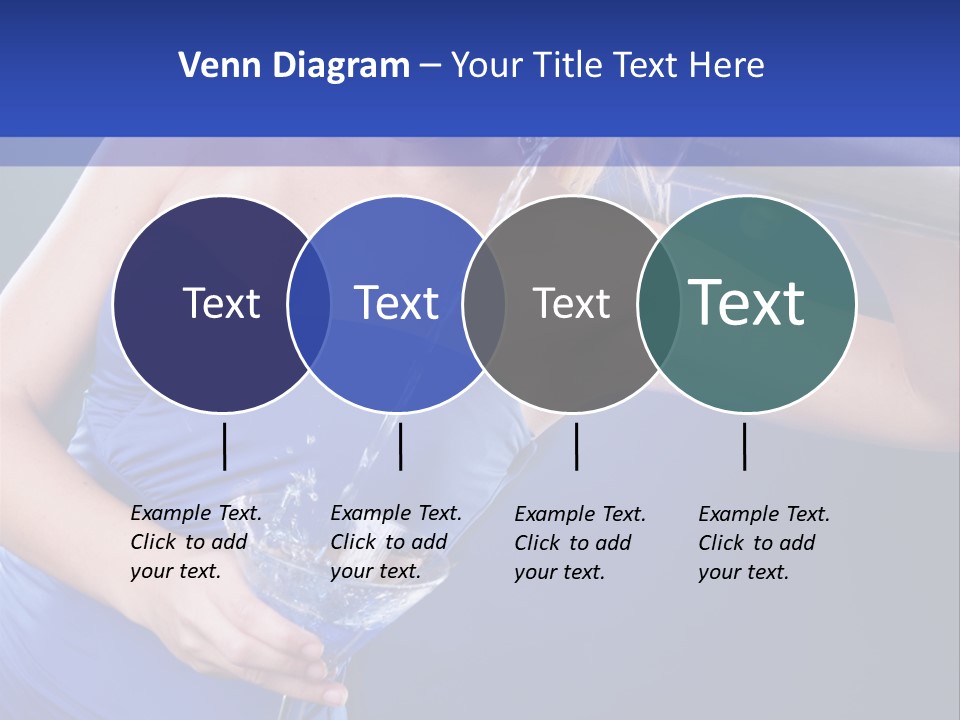 Venn Diagram – Your Title Text Here

Text

Text

Text

Text

Example Text. Click to add your text.

Example Text. Click to add your text.

Example Text. Click to add your text.

Example Text. Click to add your text.